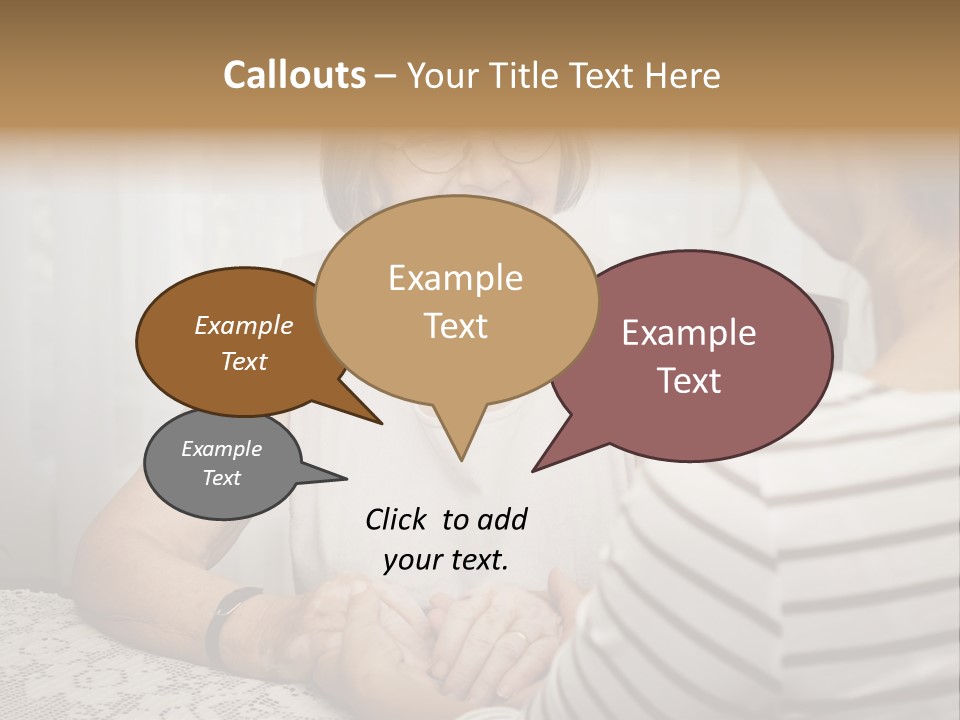 Callouts – Your Title Text Here

Example Text

Example Text

Example Text

Example Text

Click to add your text.